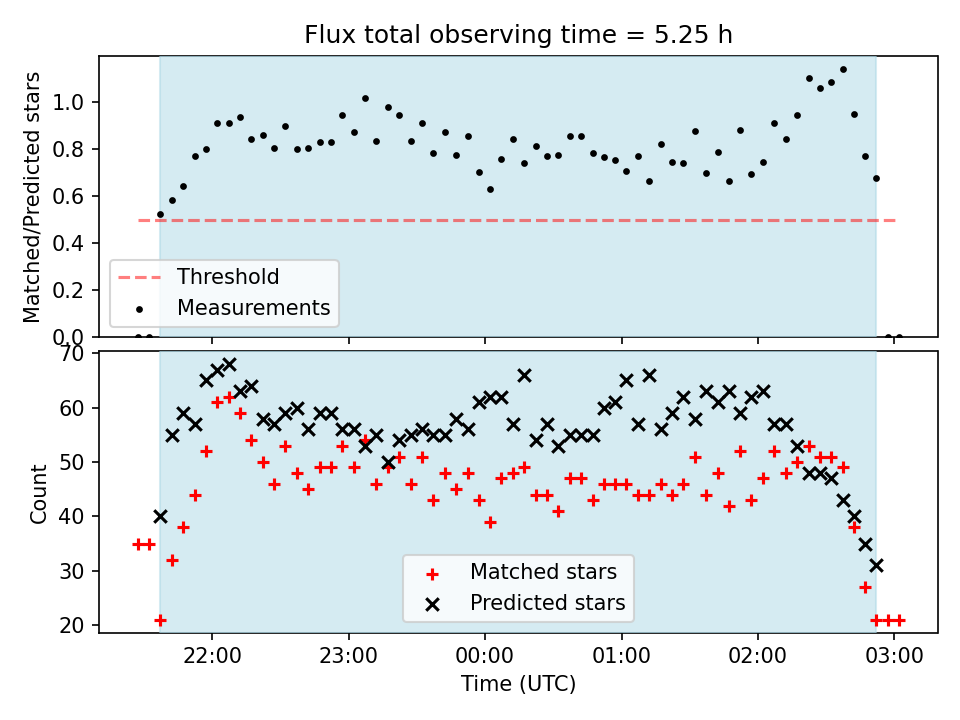 Flux total observing time = 5.25 h

Matched/Predicted stars

1.0
0.8
0.6
0.4
0.2
0.0

Threshold
Measurements

Count

70
60
50
40
30
20

Matched stars
Predicted stars

22:00
23:00
00:00
01:00
02:00
03:00

Time (UTC)